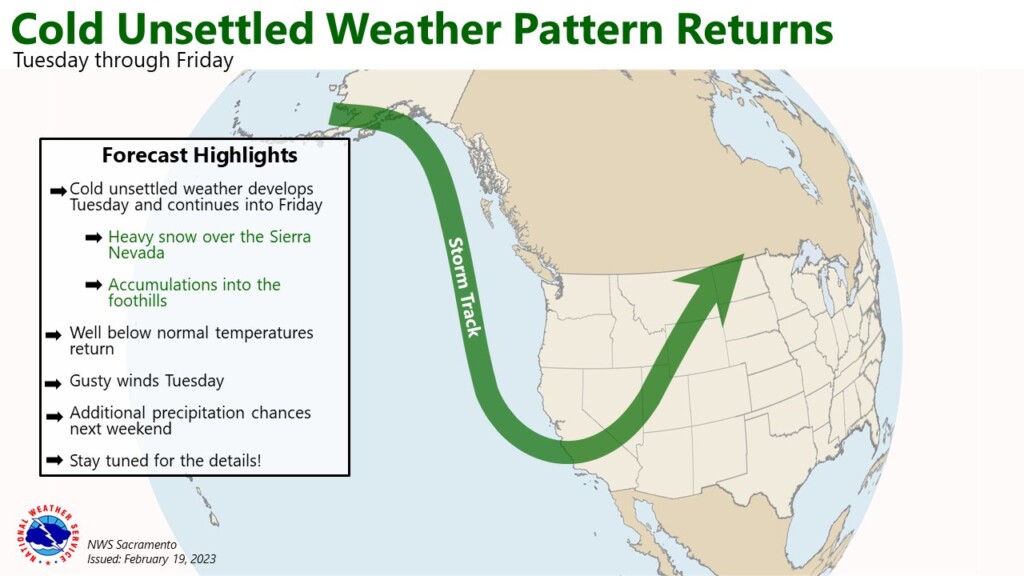 Cold Unsettled Weather Pattern Returns
Tuesday through Friday

Forecast Highlights

➡ Cold unsettled weather develops Tuesday and continues into Friday

➡ Heavy snow over the Sierra Nevada

➡ Accumulations into the foothills

➡ Well below normal temperatures return

➡ Gusty winds Tuesday

➡ Additional precipitation chances next weekend

➡ Stay tuned for the details!

Storm Track

NATIONAL WEATHER SERVICE

NWS Sacramento
Issued: February 19, 2023